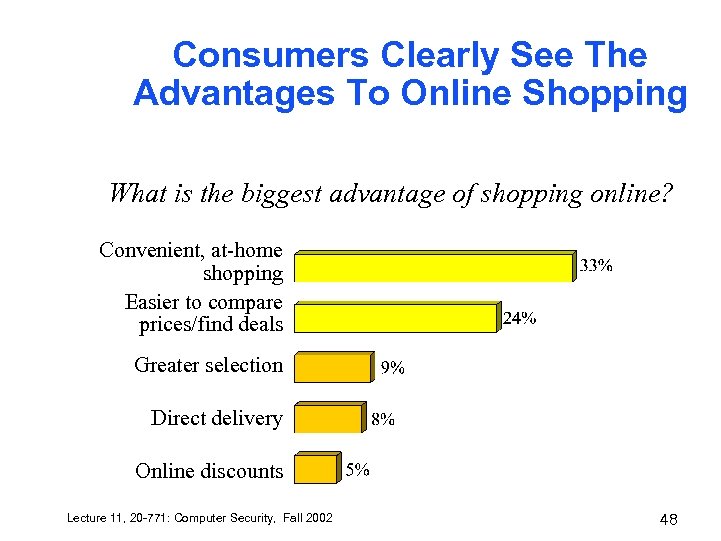 Consumers Clearly See The Advantages To Online Shopping

What is the biggest advantage of shopping online?

Convenient, at-home shopping 33%

Easier to compare prices/find deals 24%

Greater selection 9%

Direct delivery 8%

Online discounts 5%

Lecture 11, 20-771: Computer Security, Fall 2002

48